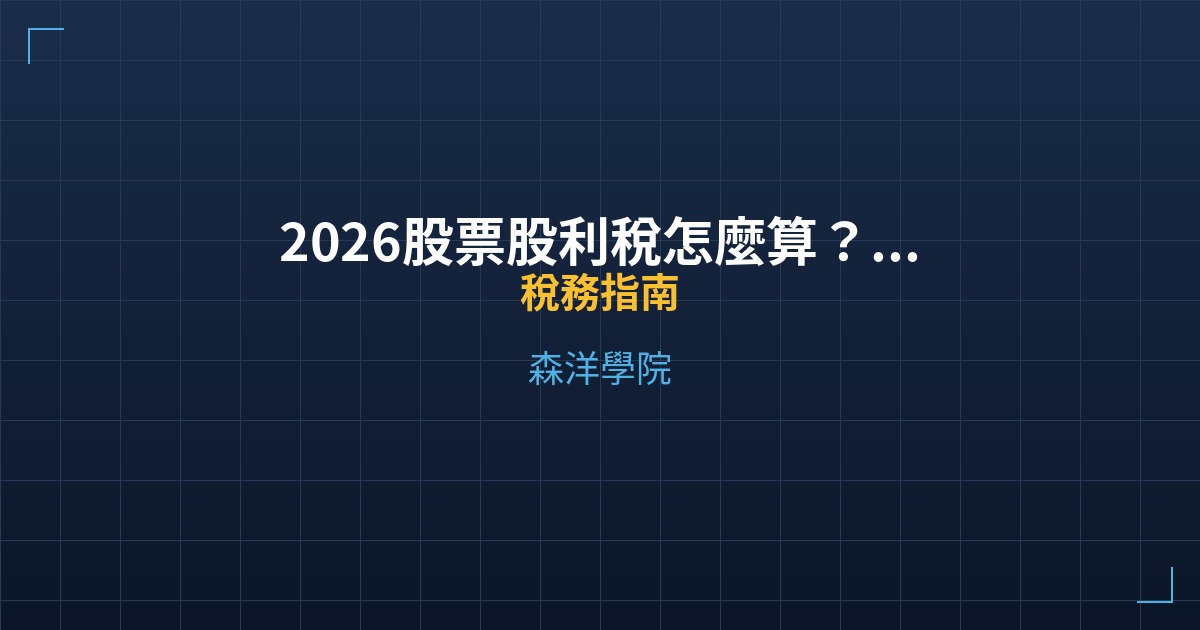 2026股票股利稅怎麼算？...
稅務指南

森洋學院